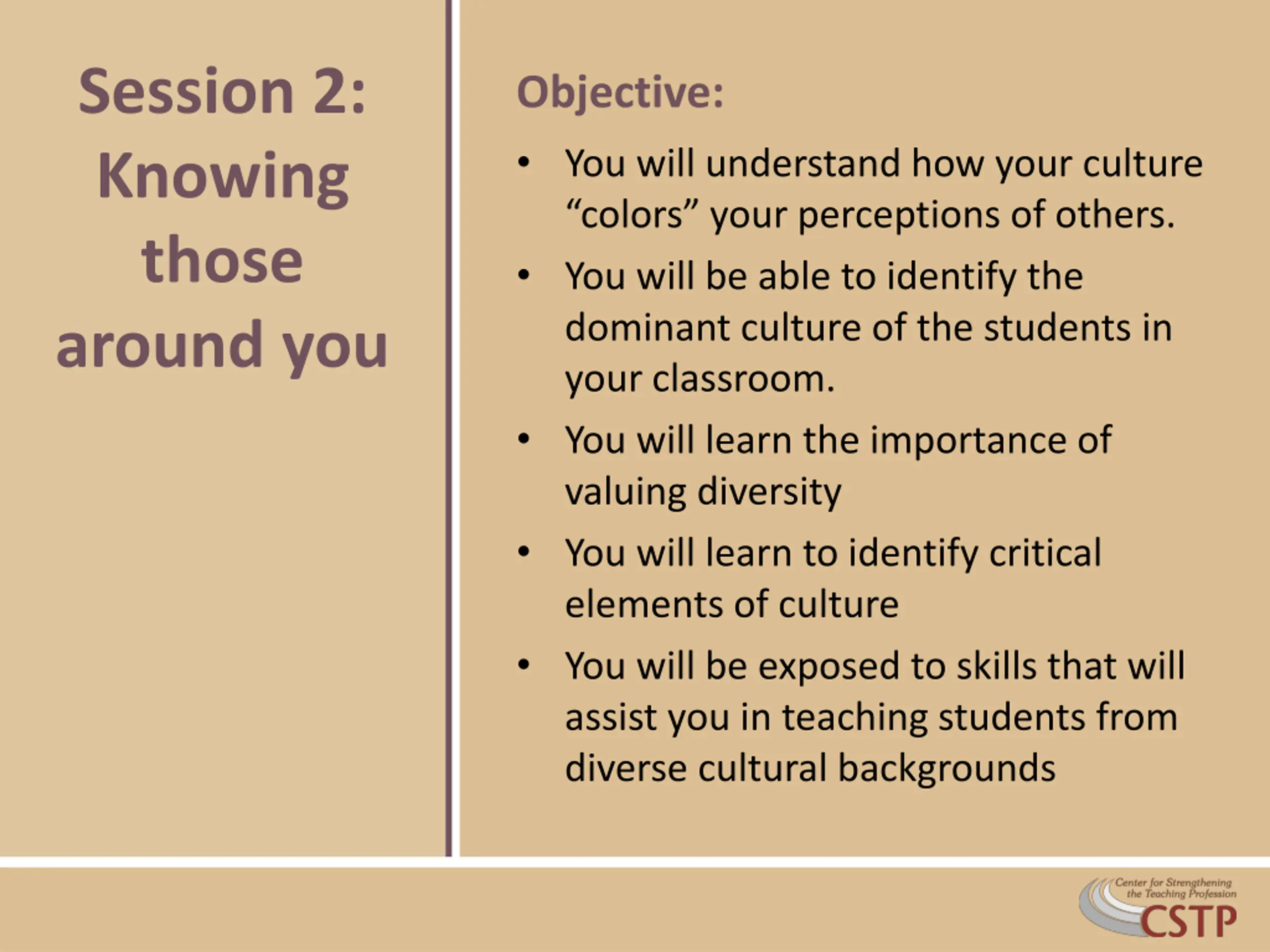 Session 2: Knowing those around you

Objective:

• You will understand how your culture “colors” your perceptions of others.
• You will be able to identify the dominant culture of the students in your classroom.
• You will learn the importance of valuing diversity
• You will learn to identify critical elements of culture
• You will be exposed to skills that will assist you in teaching students from diverse cultural backgrounds

Center for Strengthening the Teaching Profession
CSTP